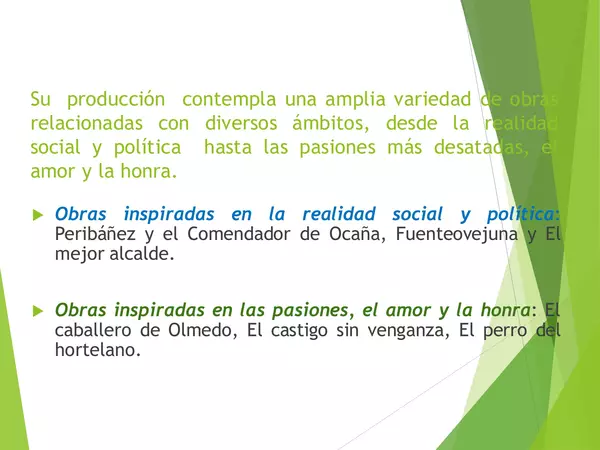 Su producción contempla una amplia variedad de obras relacionadas con diversos ámbitos, desde la realidad social y política hasta las pasiones más desatadas, el amor y la honra.

Obras inspiradas en la realidad social y política: Peribáñez y el Comendador de Ocaña, Fuenteovejuna y El mejor alcalde.

Obras inspiradas en las pasiones, el amor y la honra: El caballero de Olmedo, El castigo sin venganza, El perro del hortelano.